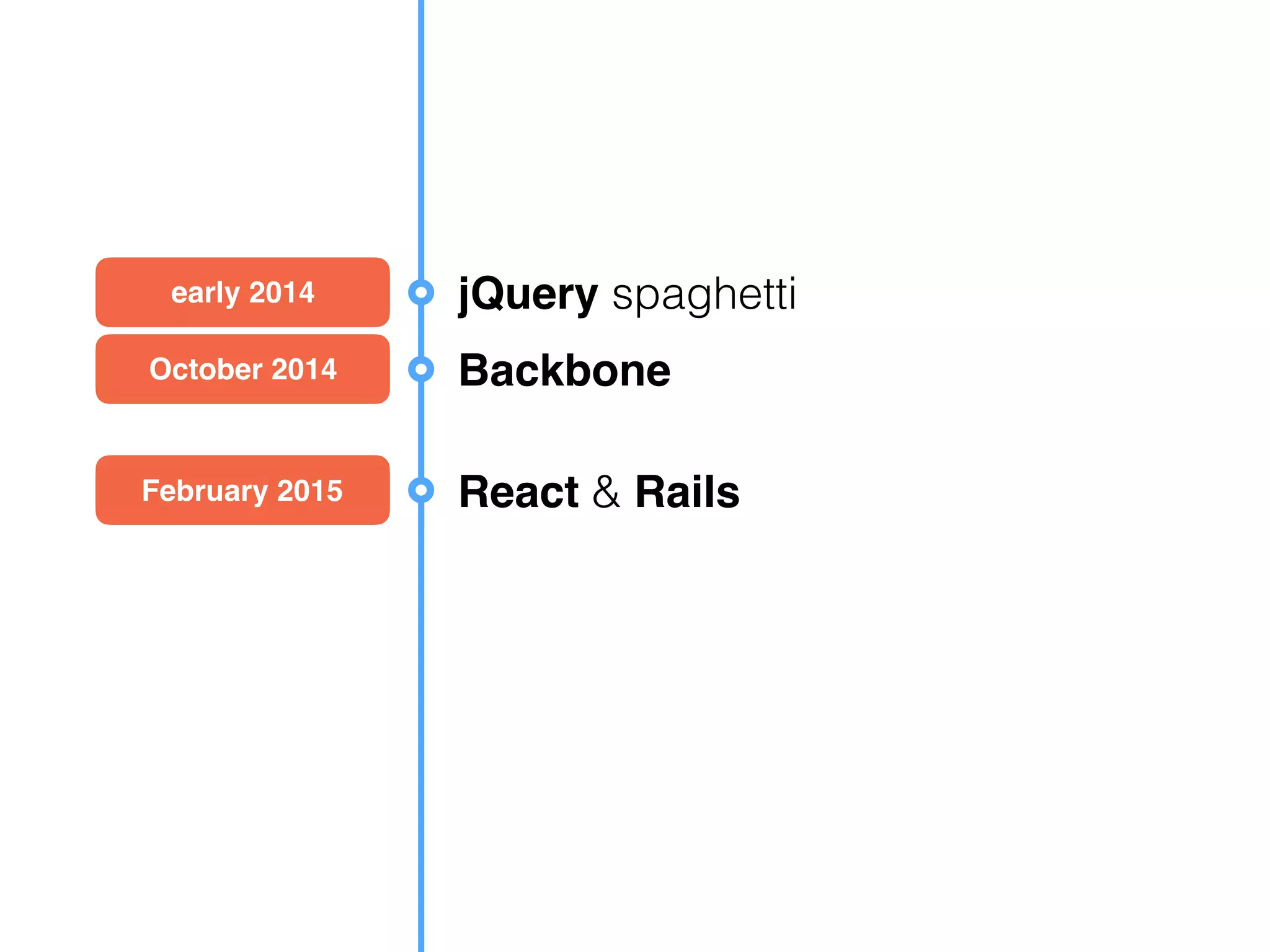 early 2014
jQuery spaghetti

October 2014
Backbone

February 2015
React & Rails